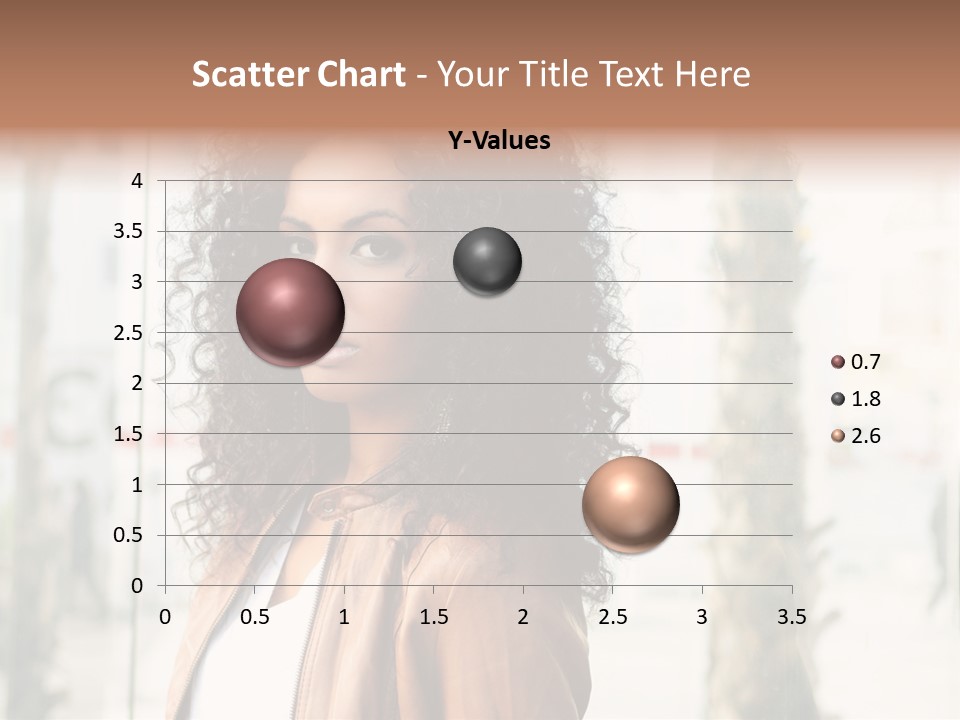 Scatter Chart - Your Title Text Here

Y-Values

4
3.5
3
2.5
2
1.5
1
0.5
0

0
0.5
1
1.5
2
2.5
3
3.5

0.7
1.8
2.6